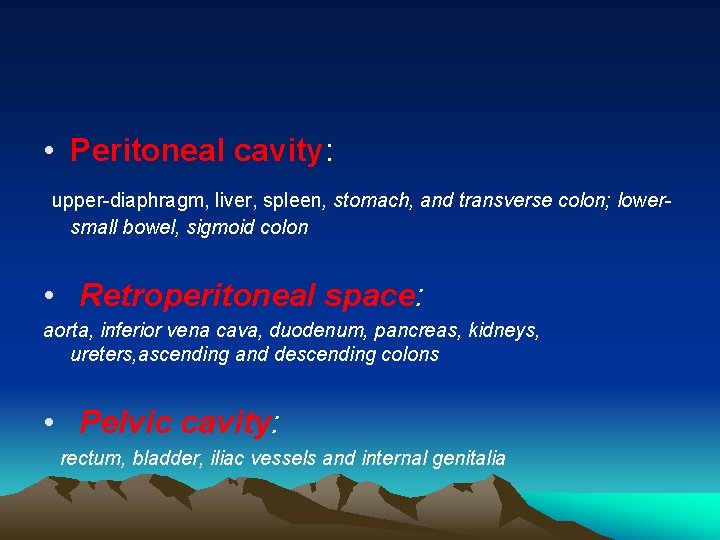 • Peritoneal cavity:

upper-diaphragm, liver, spleen, stomach, and transverse colon; lower-small bowel, sigmoid colon

• Retroperitoneal space:

aorta, inferior vena cava, duodenum, pancreas, kidneys, ureters,ascending and descending colons

• Pelvic cavity:

rectum, bladder, iliac vessels and internal genitalia